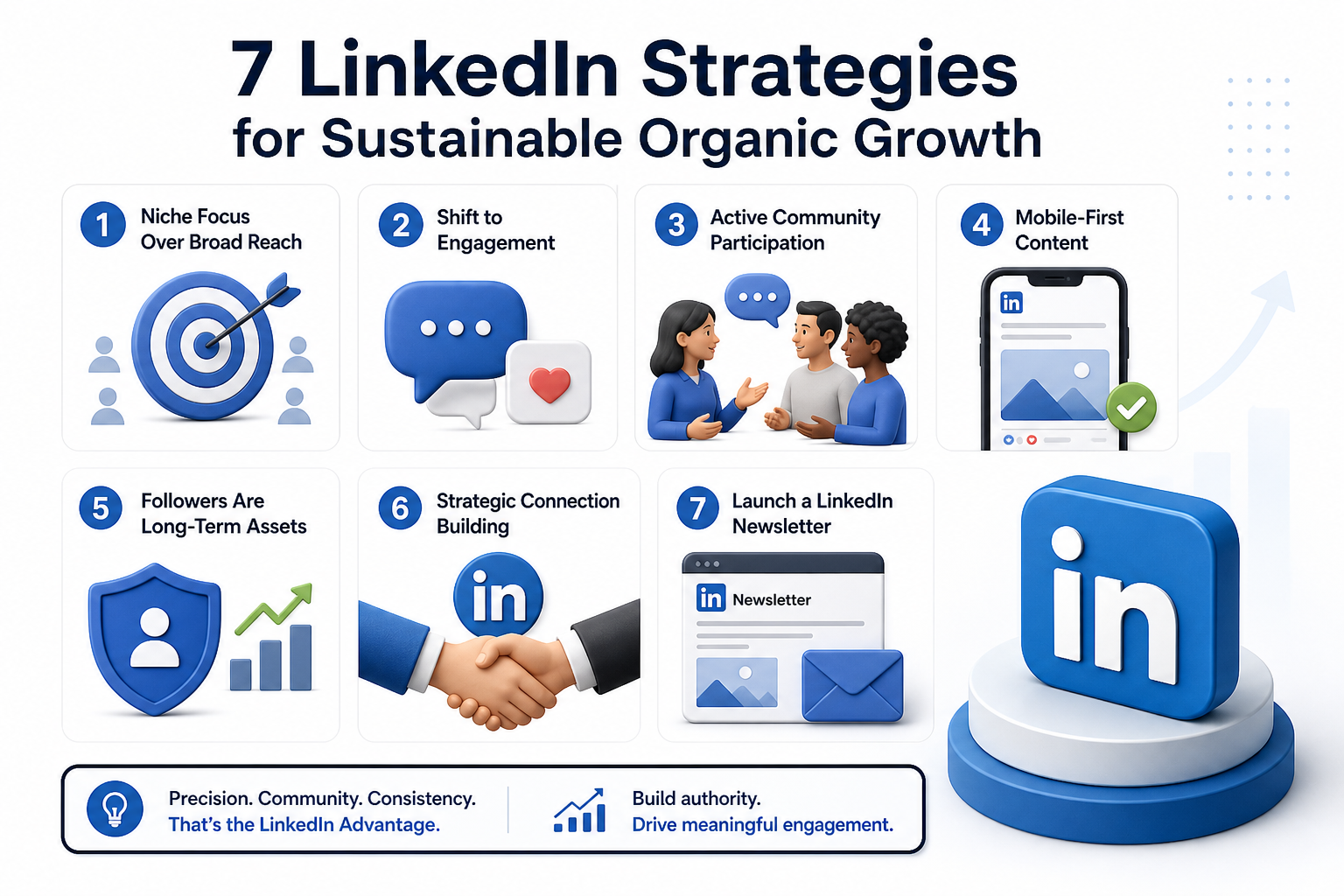 7 LinkedIn Strategies
for Sustainable Organic Growth

1 Niche Focus Over Broad Reach

2 Shift to Engagement

3 Active Community Participation

4 Mobile-First Content

in

5 Followers Are Long-Term Assets

6 Strategic Connection Building

in

7 Launch a LinkedIn Newsletter

in Newsletter

in

Precision. Community. Consistency.
That's the LinkedIn Advantage.

Build authority.
Drive meaningful engagement.